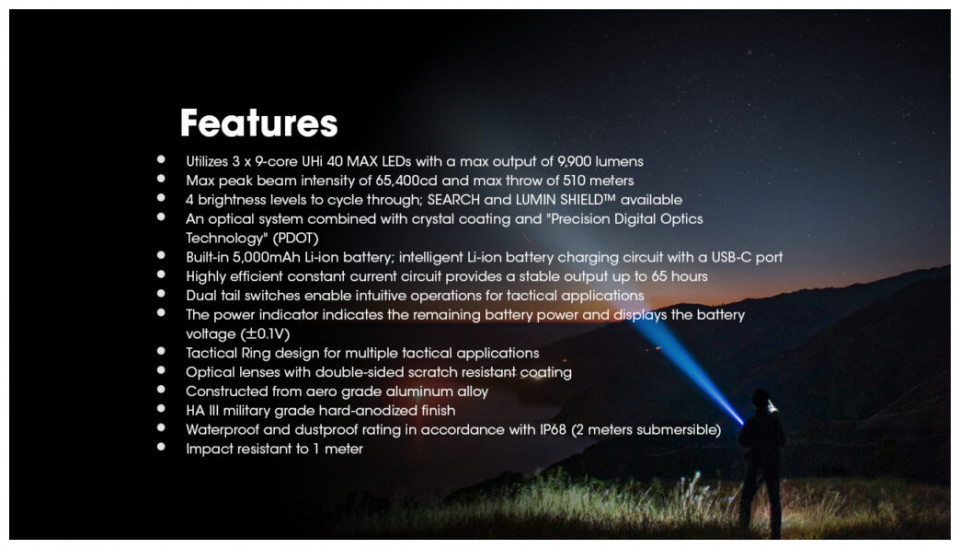 Features

- Utilizes 3 x 9-core UHi 40 MAX LEDs with a max output of 9,900 lumens
- Max peak beam intensity of 65,400cd and max throw of 510 meters
- 4 brightness levels to cycle through; SEARCH and LUMIN SHIELD™ available
- An optical system combined with crystal coating and "Precision Digital Optics Technology" (PDOT)
- Built-in 5,000mAh Li-ion battery; intelligent Li-ion battery charging circuit with a USB-C port
- Highly efficient constant current circuit provides a stable output up to 65 hours
- Dual tail switches enable intuitive operations for tactical applications
- The power indicator indicates the remaining battery power and displays the battery voltage (±0.1V)
- Tactical Ring design for multiple tactical applications
- Optical lenses with double-sided scratch resistant coating
- Constructed from aero grade aluminum alloy
- HA III military grade hard-anodized finish
- Waterproof and dustproof rating in accordance with IP68 (2 meters submersible)
- Impact resistant to 1 meter